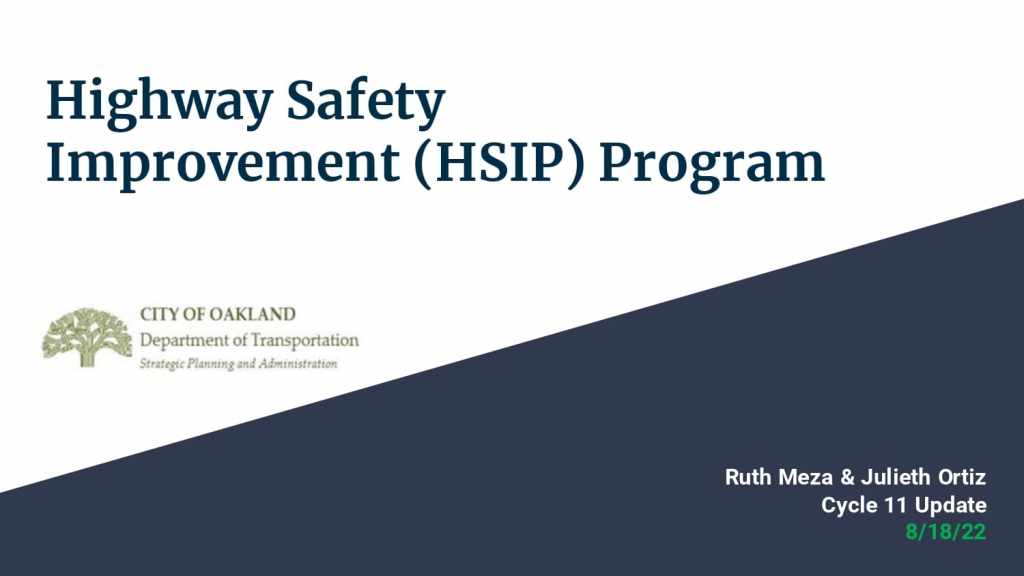 Highway Safety Improvement (HSIP) Program

CITY OF OAKLAND
Department of Transportation
Strategic Planning and Administration

Ruth Meza & Julieth Ortiz
Cycle 11 Update
8/18/22